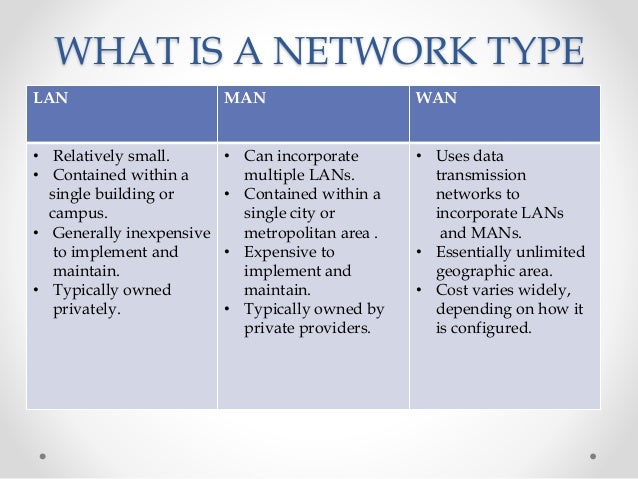 WHAT IS A NETWORK TYPE

| LAN | MAN | WAN |
|---|---|---|
| • Relatively small. • Contained within a single building or campus. • Generally inexpensive to implement and maintain. • Typically owned privately. | • Can incorporate multiple LANs. • Contained within a single city or metropolitan area . • Expensive to implement and maintain. • Typically owned by private providers. | • Uses data transmission networks to incorporate LANs and MANs. • Essentially unlimited geographic area. • Cost varies widely, depending on how it is configured. |